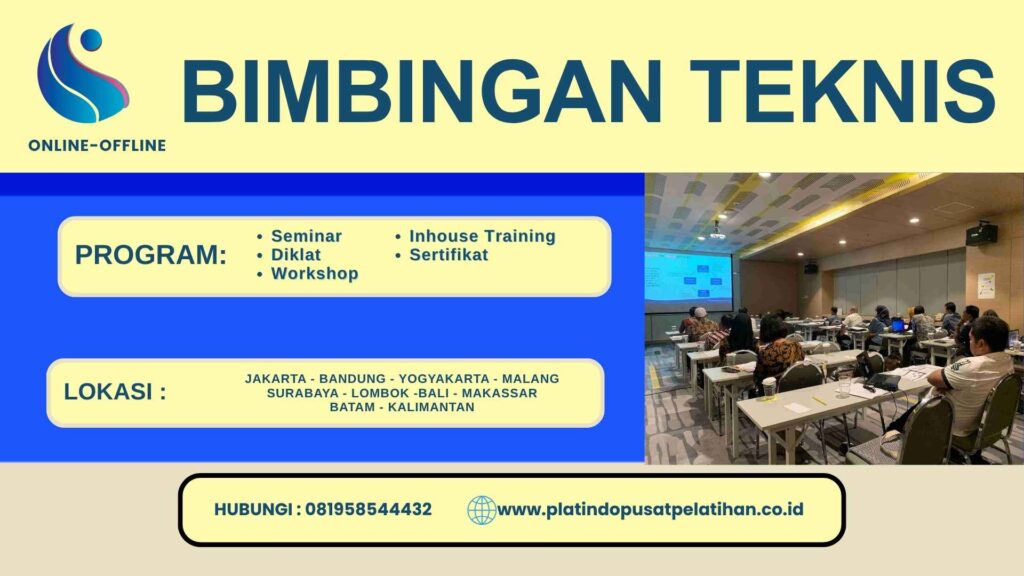 ONLINE-OFFLINE

BIMBINGAN TEKNIS

PROGRAM:
• Seminar
• Diklat
• Workshop
• Inhouse Training
• Sertifikat

LOKASI :
JAKARTA - BANDUNG - YOGYAKARTA - MALANG
SURABAYA - LOMBOK -BALI - MAKASSAR
BATAM - KALIMANTAN

HUBUNGI : 081958544432

www.platindopusatpelatihan.co.id